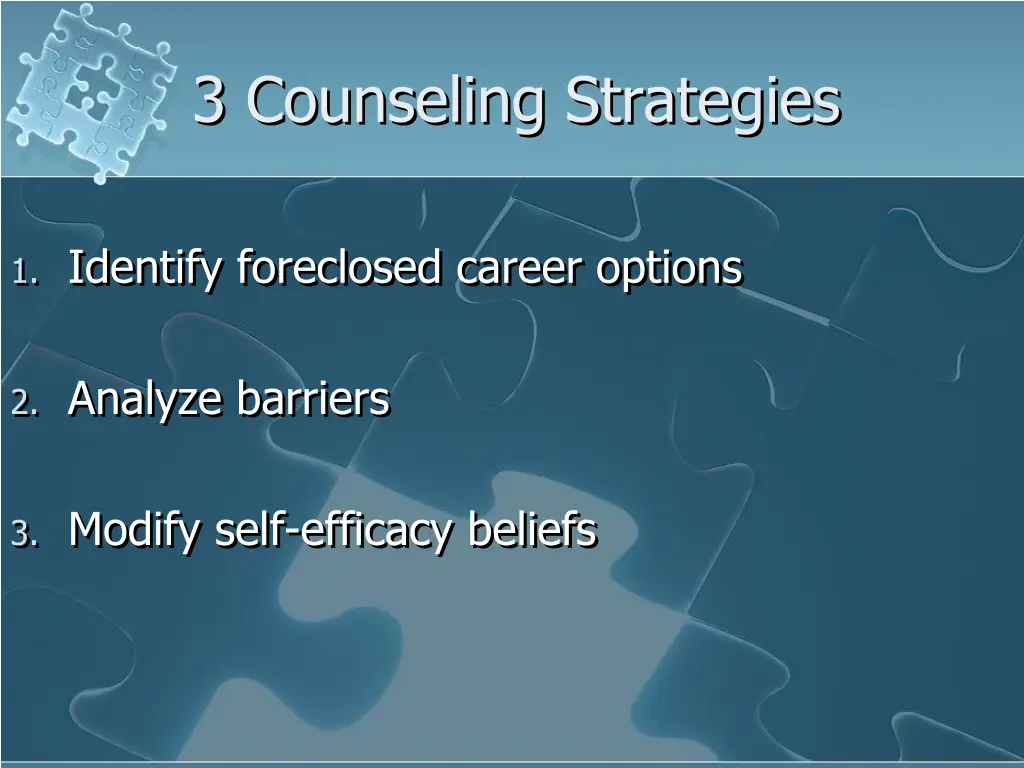 3 Counseling Strategies

1. Identify foreclosed career options

2. Analyze barriers

3. Modify self-efficacy beliefs